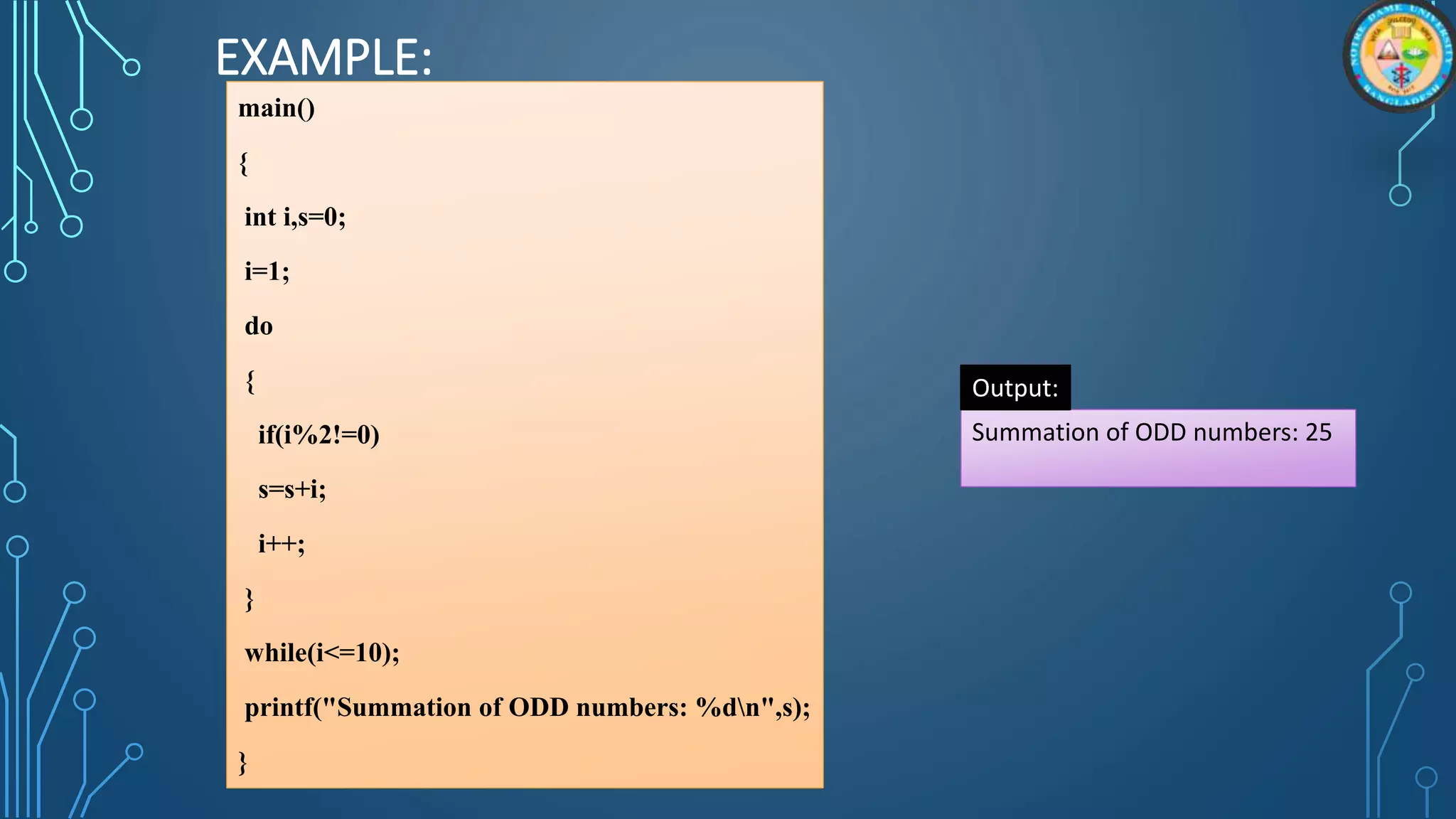 EXAMPLE:

main()

{

int i,s=0;

i=1;

do

{

if(i%2!=0)

s=s+i;

i++;

}

while(i<=10);

printf("Summation of ODD numbers: %d\n",s);

}

Output:

Summation of ODD numbers: 25

NOTRE DAME UNIVERSITY BANGLADESH